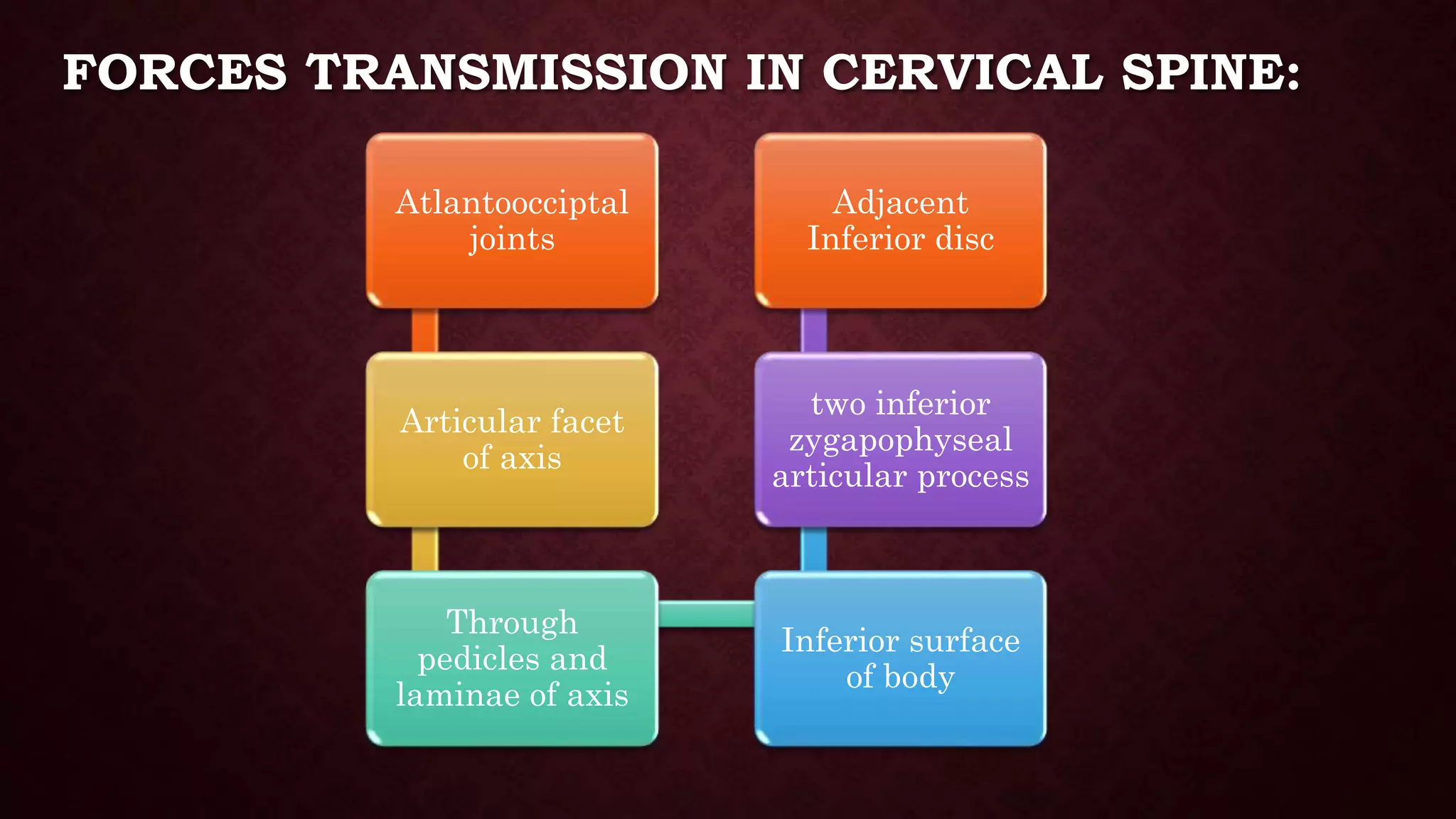 FORCES TRANSMISSION IN CERVICAL SPINE:

Atlantoocciptal joints

Articular facet of axis

Through pedicles and laminae of axis

Inferior surface of body

two inferior zygapophyseal articular process

Adjacent Inferior disc